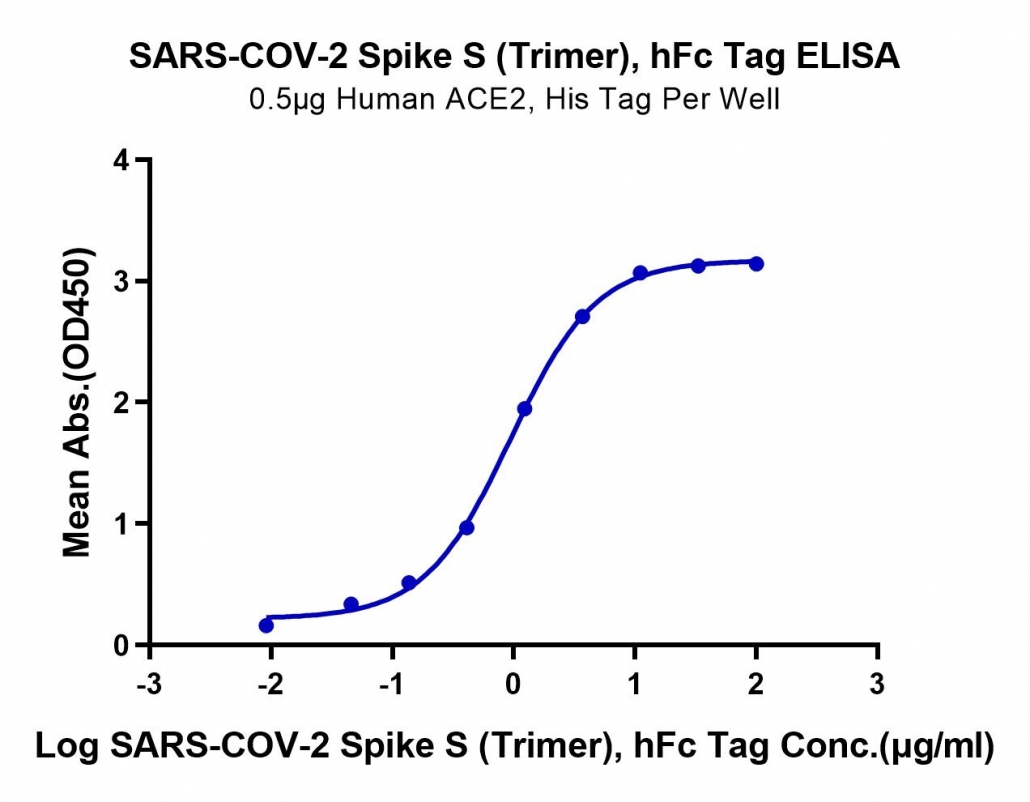 SARS-COV-2 Spike S (Trimer), hFc Tag ELISA
0.5μg Human ACE2, His Tag Per Well

Mean Abs.(OD450)

4
3
2
1
0

-3
-2
-1
0
1
2
3

Log SARS-COV-2 Spike S (Trimer), hFc Tag Conc.(μg/ml)